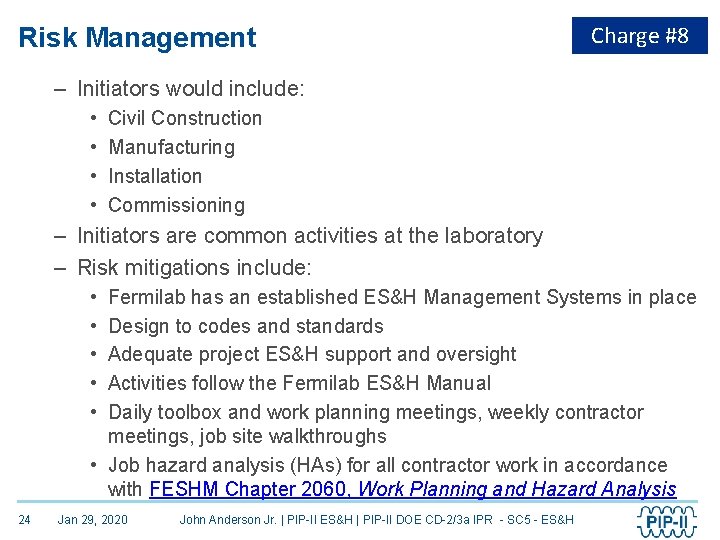 Risk Management

Charge #8

– Initiators would include:
• Civil Construction
• Manufacturing
• Installation
• Commissioning
– Initiators are common activities at the laboratory
– Risk mitigations include:
• Fermilab has an established ES&H Management Systems in place
• Design to codes and standards
• Adequate project ES&H support and oversight
• Activities follow the Fermilab ES&H Manual
• Daily toolbox and work planning meetings, weekly contractor meetings, job site walkthroughs
• Job hazard analysis (HAs) for all contractor work in accordance with FESHM Chapter 2060, Work Planning and Hazard Analysis

24 Jan 29, 2020 John Anderson Jr. | PIP-II ES&H | PIP-II DOE CD-2/3a IPR - SC5 - ES&H

PIP-II